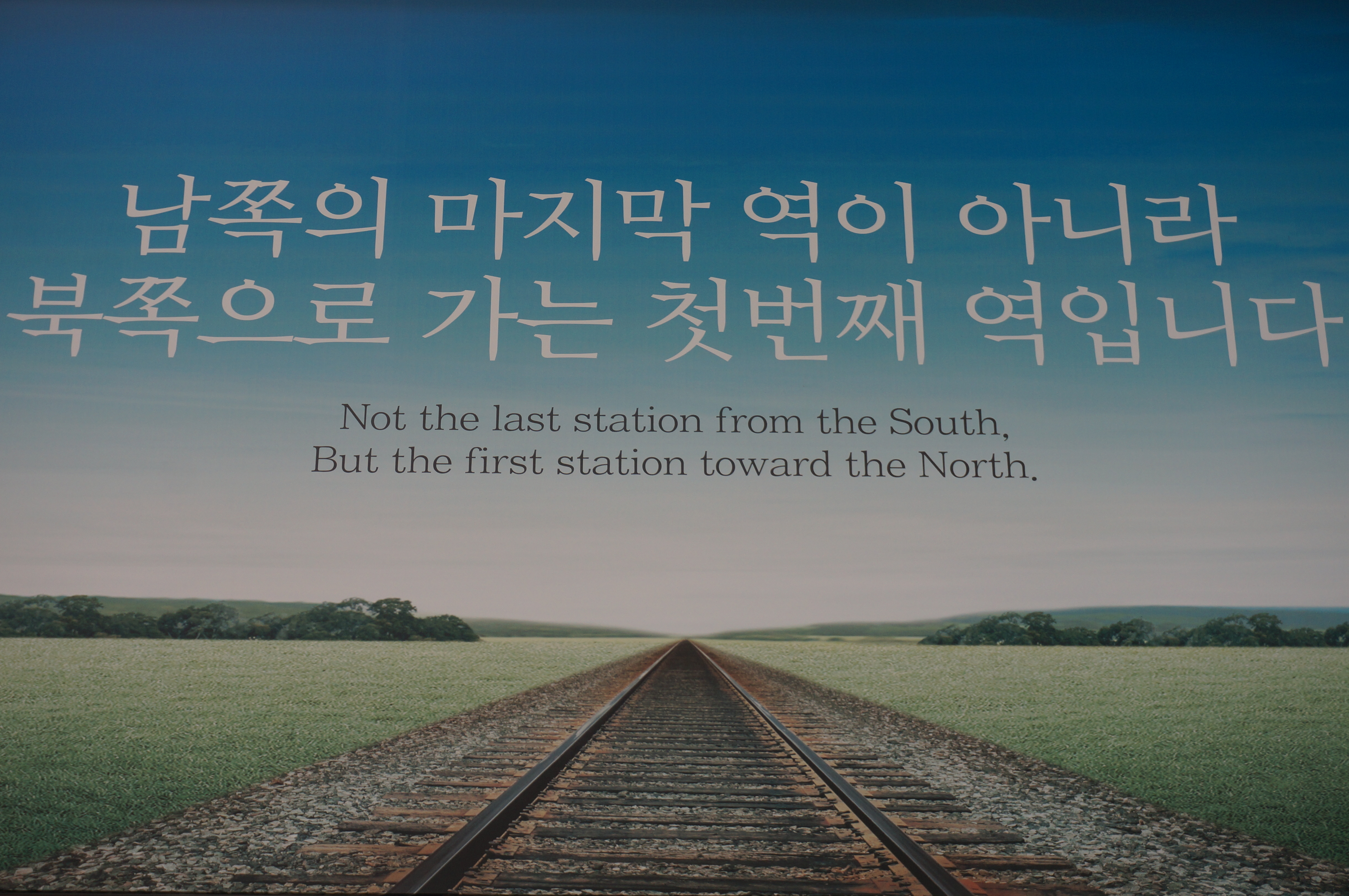 남쪽의 마지막 역이 아니라
북쪽으로 가는 첫번째 역입니다

Not the last station from the South,
But the first station toward the North.